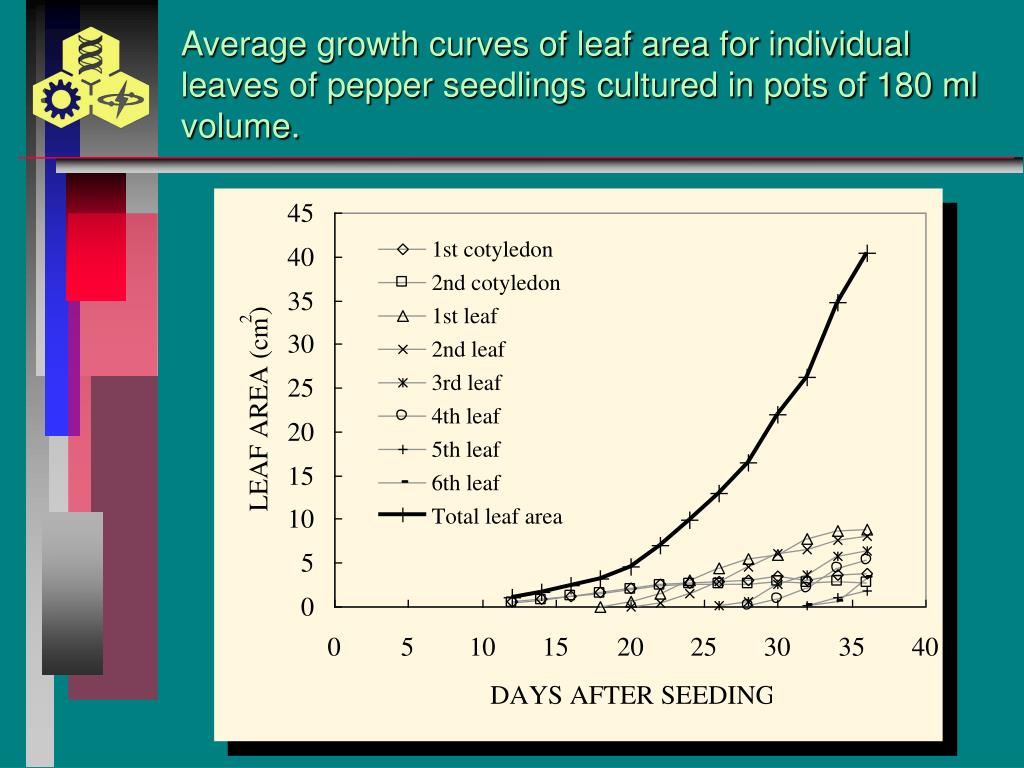 Average growth curves of leaf area for individual leaves of pepper seedlings cultured in pots of 180 ml volume.

LEAF AREA ($cm^2$)

45
40
35
30
25
20
15
10
5
0

1st cotyledon
2nd cotyledon
1st leaf
2nd leaf
3rd leaf
4th leaf
5th leaf
6th leaf
Total leaf area

0 5 10 15 20 25 30 35 40

DAYS AFTER SEEDING